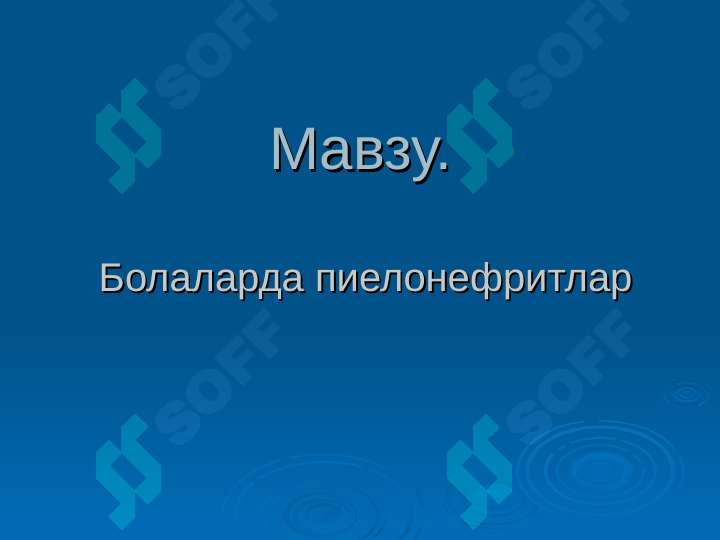 SOFF SOFF

Мавзу.

Болаларда пиелонефритлар

SOFF SOFF